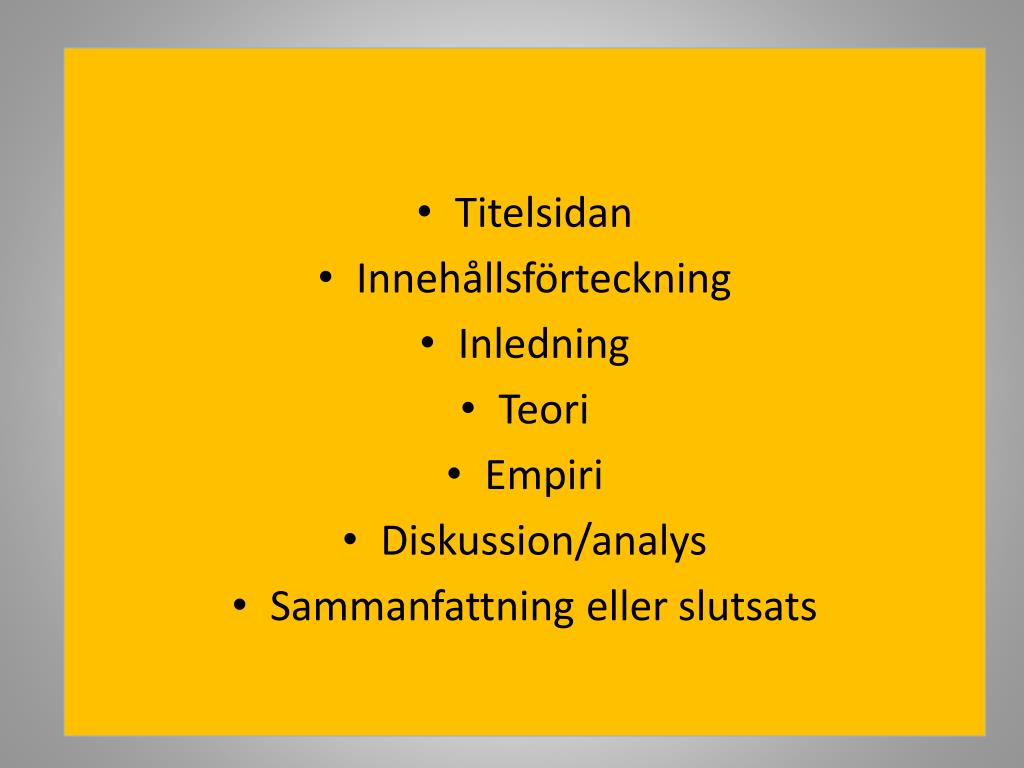 • Titelsidan
• Innehållsförteckning
• Inledning
• Teori
• Empiri
• Diskussion/analys
• Sammanfattning eller slutsats